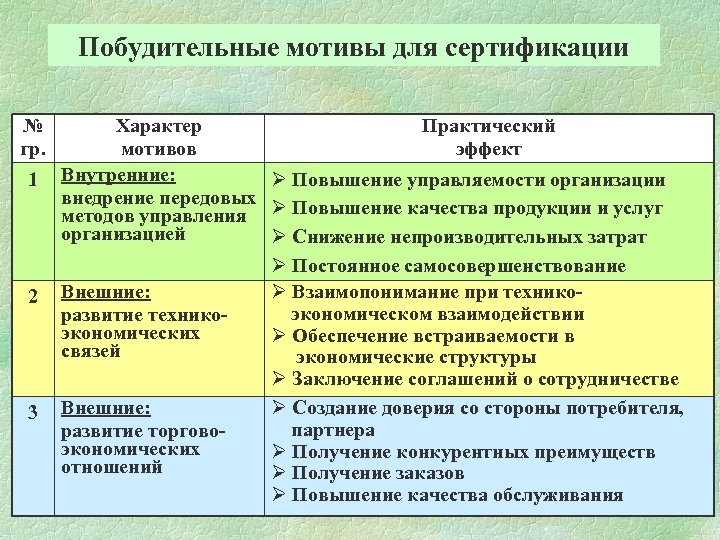 Побудительные мотивы для сертификации

| № гр. | Характер мотивов | Практический эффект |
|---|---|---|
| 1 | Внутренние: внедрение передовых методов управления организацией | ➢ Повышение управляемости организации ➢ Повышение качества продукции и услуг ➢ Снижение непроизводительных затрат ➢ Постоянное самосовершенствование |
| 2 | Внешние: развитие технико-экономических связей | ➢ Взаимопонимание при технико-экономическом взаимодействии ➢ Обеспечение встраиваемости в экономические структуры ➢ Заключение соглашений о сотрудничестве |
| 3 | Внешние: развитие торгово-экономических отношений | ➢ Создание доверия со стороны потребителя, партнера ➢ Получение конкурентных преимуществ ➢ Получение заказов ➢ Повышение качества обслуживания |